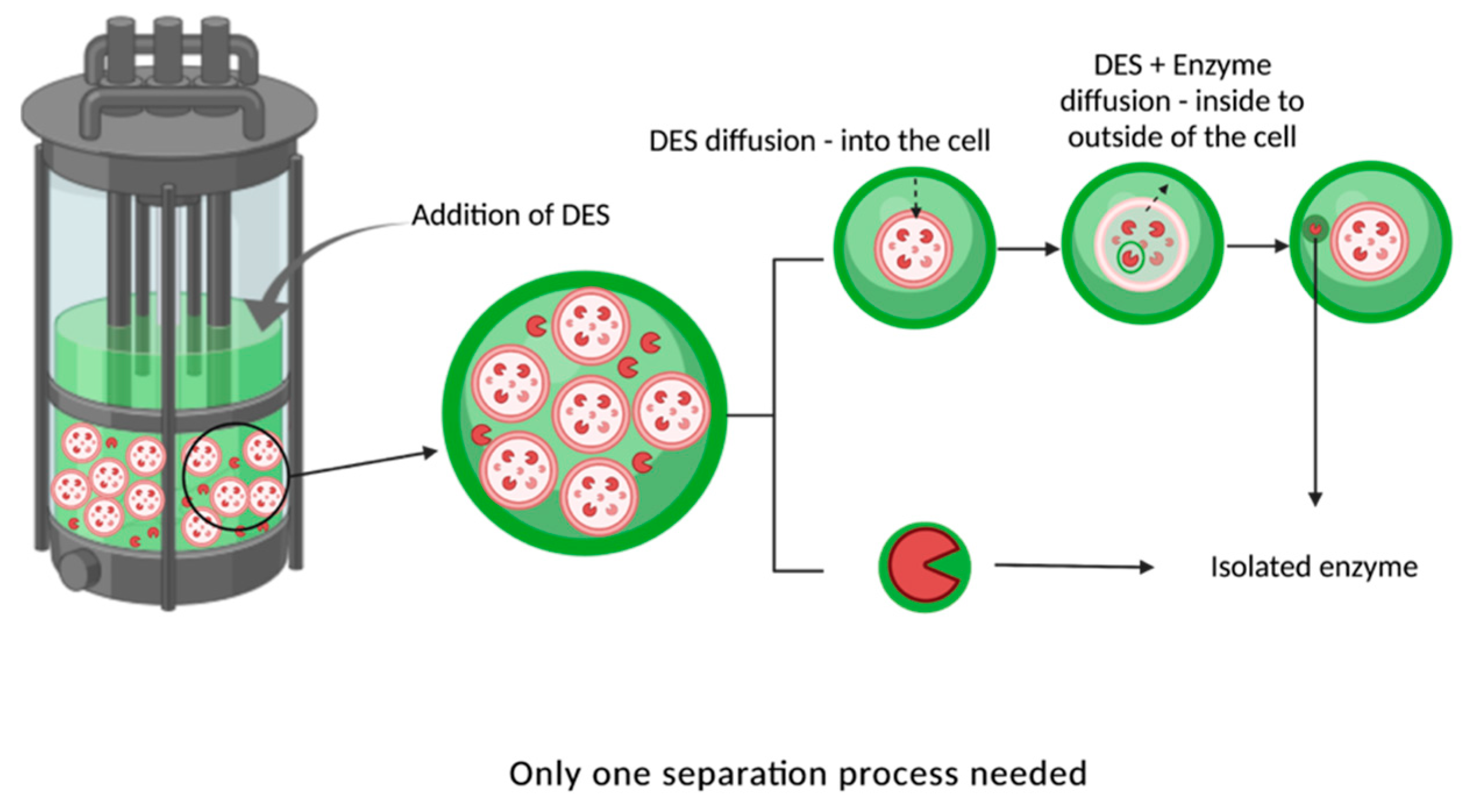 Addition of DES

DES diffusion - into the cell

DES + Enzyme diffusion - inside to outside of the cell

Isolated enzyme

Only one separation process needed